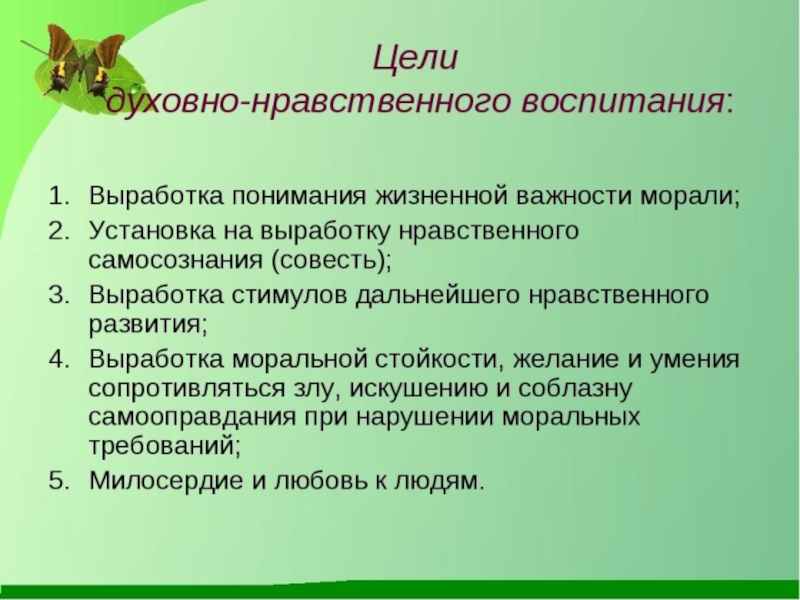 Цели
духовно-нравственного воспитания:

1. Выработка понимания жизненной важности морали;
2. Установка на выработку нравственного самосознания (совесть);
3. Выработка стимулов дальнейшего нравственного развития;
4. Выработка моральной стойкости, желание и умения сопротивляться злу, искушению и соблазну самооправдания при нарушении моральных требований;
5. Милосердие и любовь к людям.